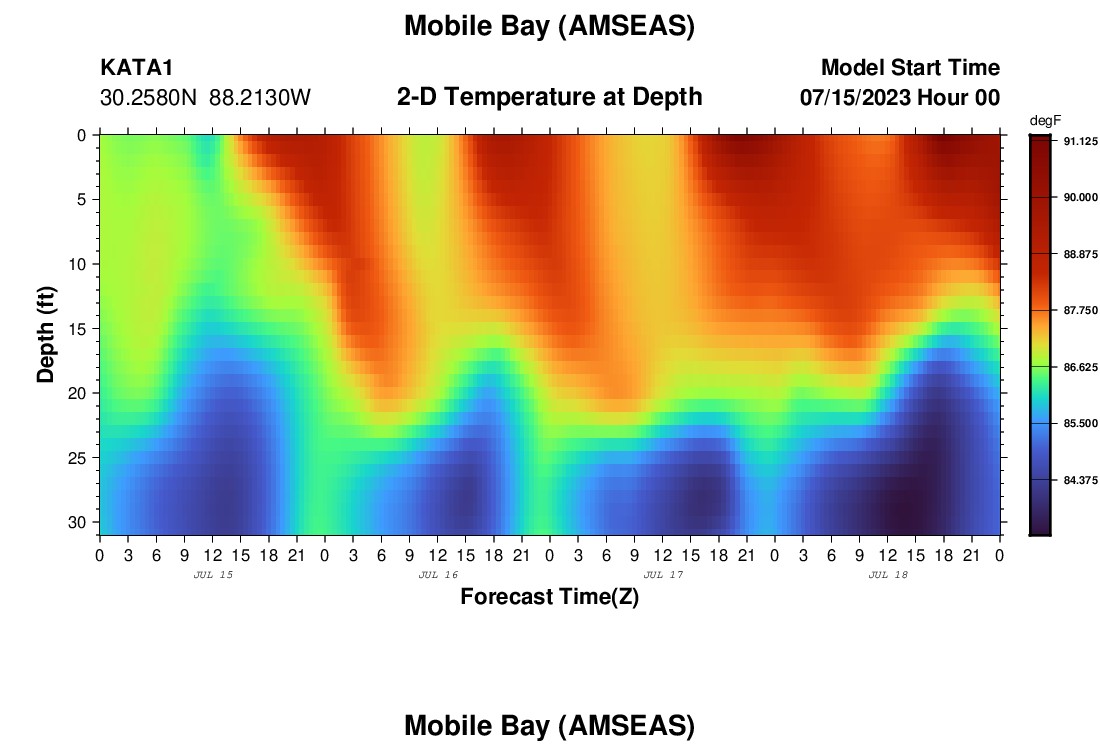 Mobile Bay (AMSEAS)

KATA1
30.2580N 88.2130W

2-D Temperature at Depth

Model Start Time
07/15/2023 Hour 00

degF
91.125
90.000
88.875
87.750
86.625
85.500
84.375

Depth (ft)
0
5
10
15
20
25
30

0 3 6 9 12 15 18 21 0 3 6 9 12 15 18 21 0 3 6 9 12 15 18 21 0 3 6 9 12 15 18 21 0
JUL 15
JUL 16
JUL 17
JUL 18

Forecast Time(Z)

Mobile Bay (AMSEAS)